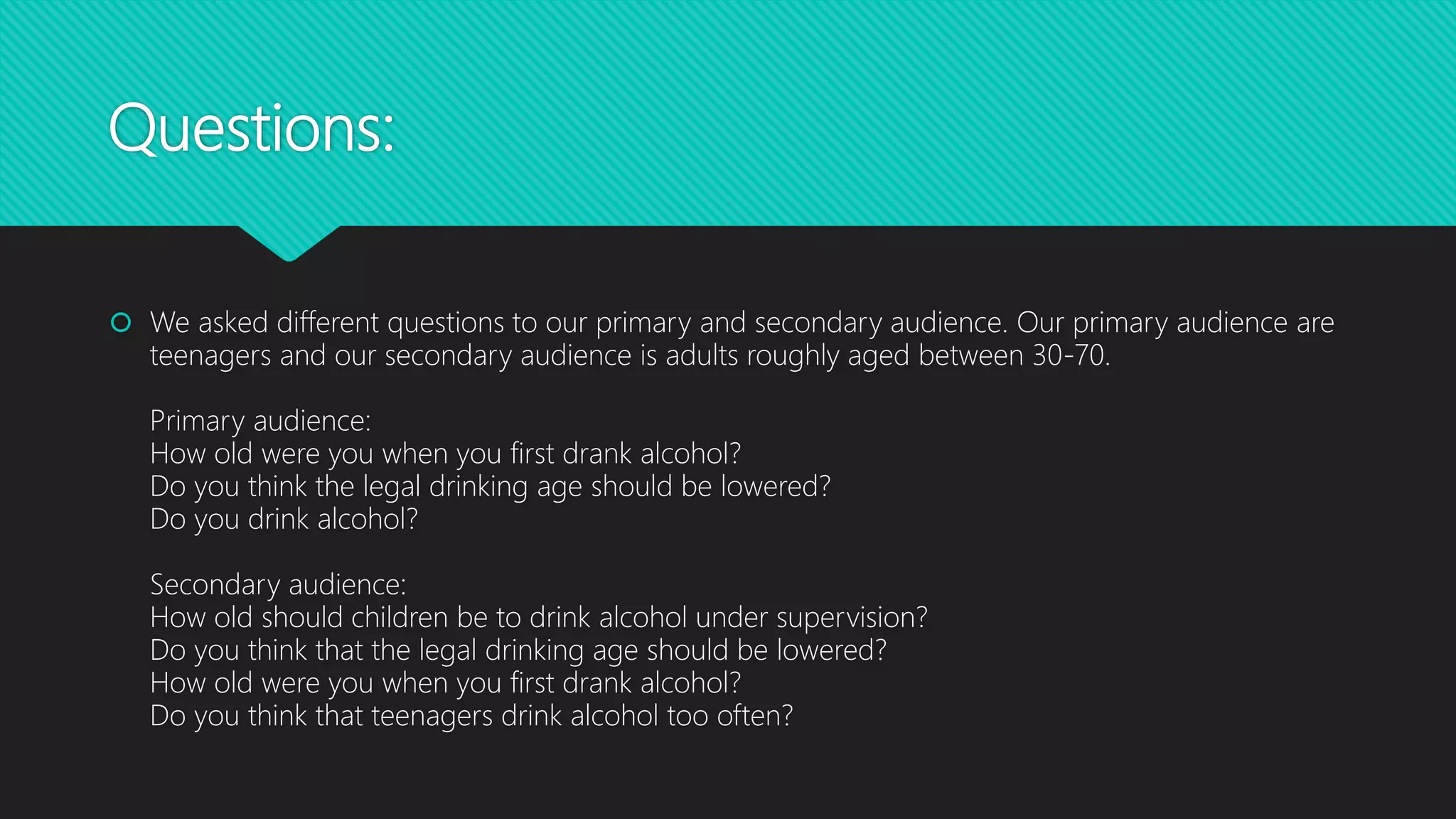 Questions:

We asked different questions to our primary and secondary audience. Our primary audience are teenagers and our secondary audience is adults roughly aged between 30-70.

Primary audience:
How old were you when you first drank alcohol?
Do you think the legal drinking age should be lowered?
Do you drink alcohol?

Secondary audience:
How old should children be to drink alcohol under supervision?
Do you think that the legal drinking age should be lowered?
How old were you when you first drank alcohol?
Do you think that teenagers drink alcohol too often?